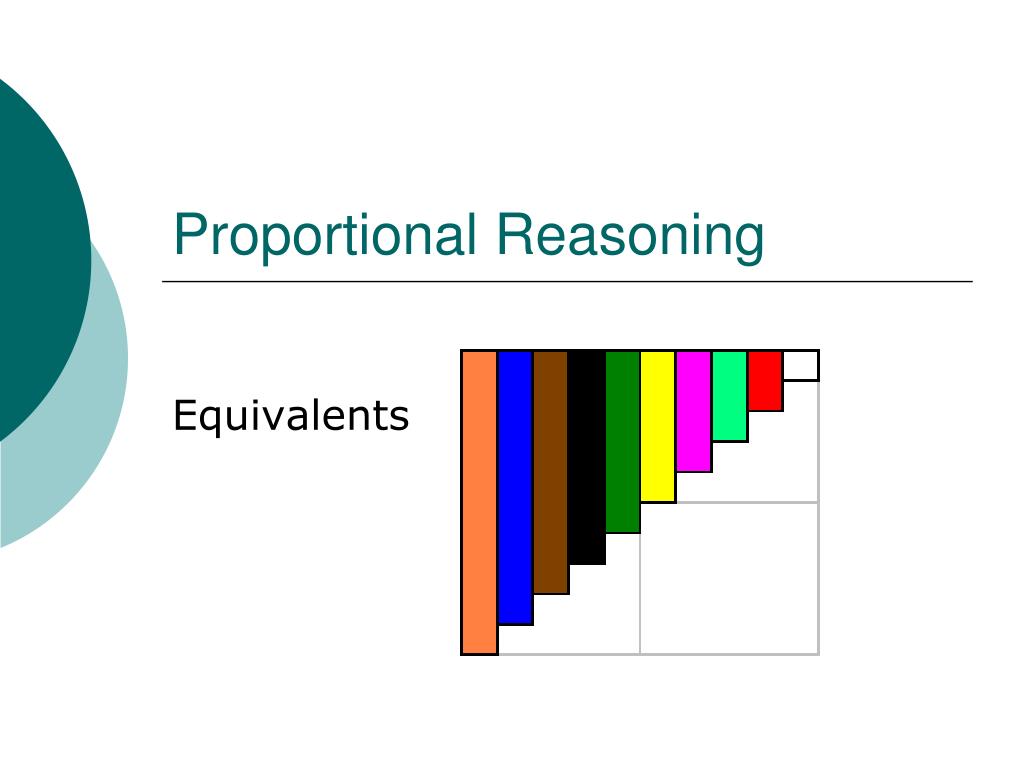 Proportional Reasoning

Equivalents